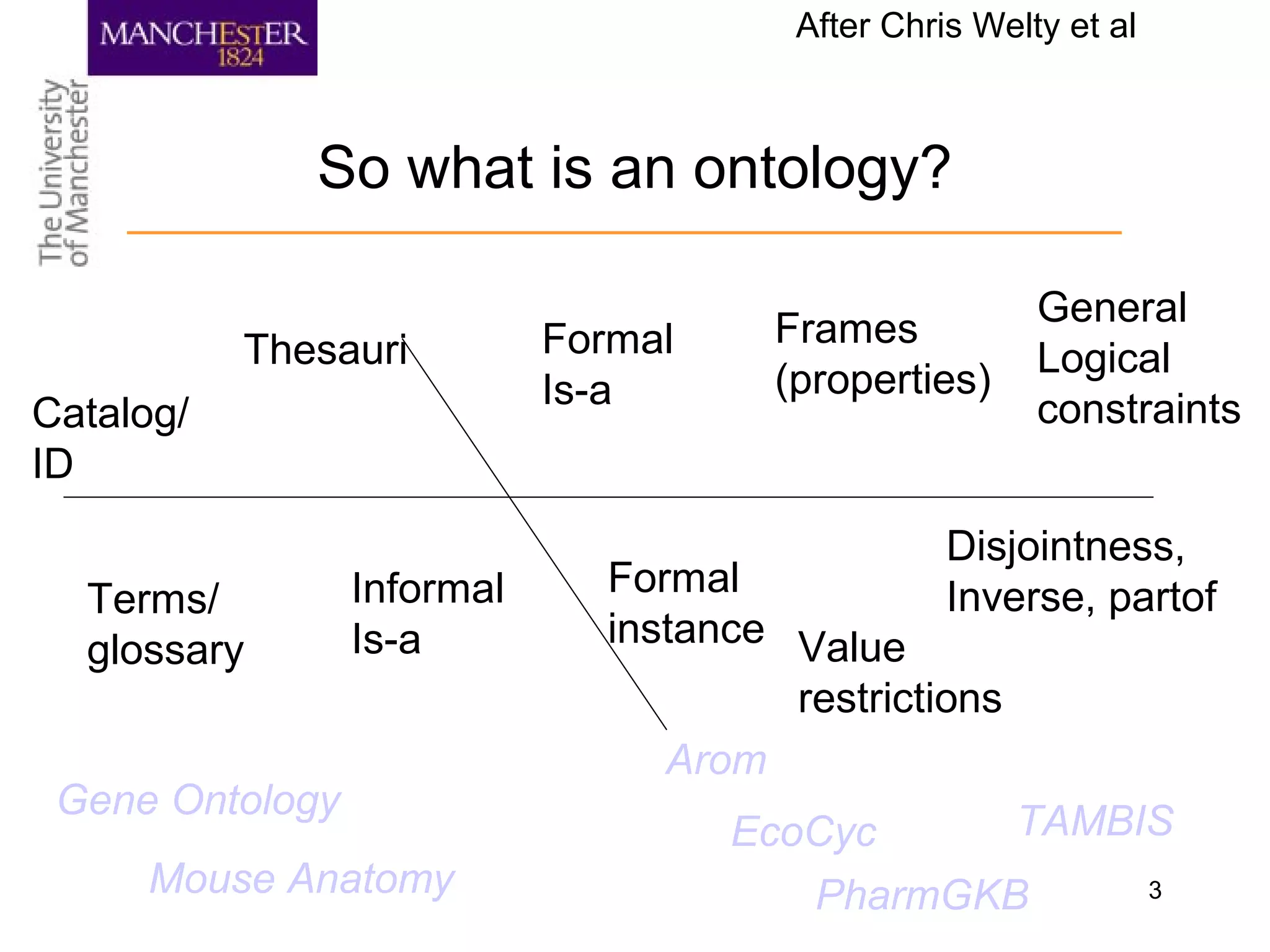 MANCHESTER 1824

The University of Manchester

After Chris Welty et al

So what is an ontology?

Catalog/ ID

Thesauri

Formal Is-a

Frames (properties)

General Logical constraints

Terms/ glossary

Informal Is-a

Formal instance

Value restrictions

Disjointness, Inverse, partof

Arom

Gene Ontology

EcoCyc

TAMBIS

Mouse Anatomy

PharmGKB

3